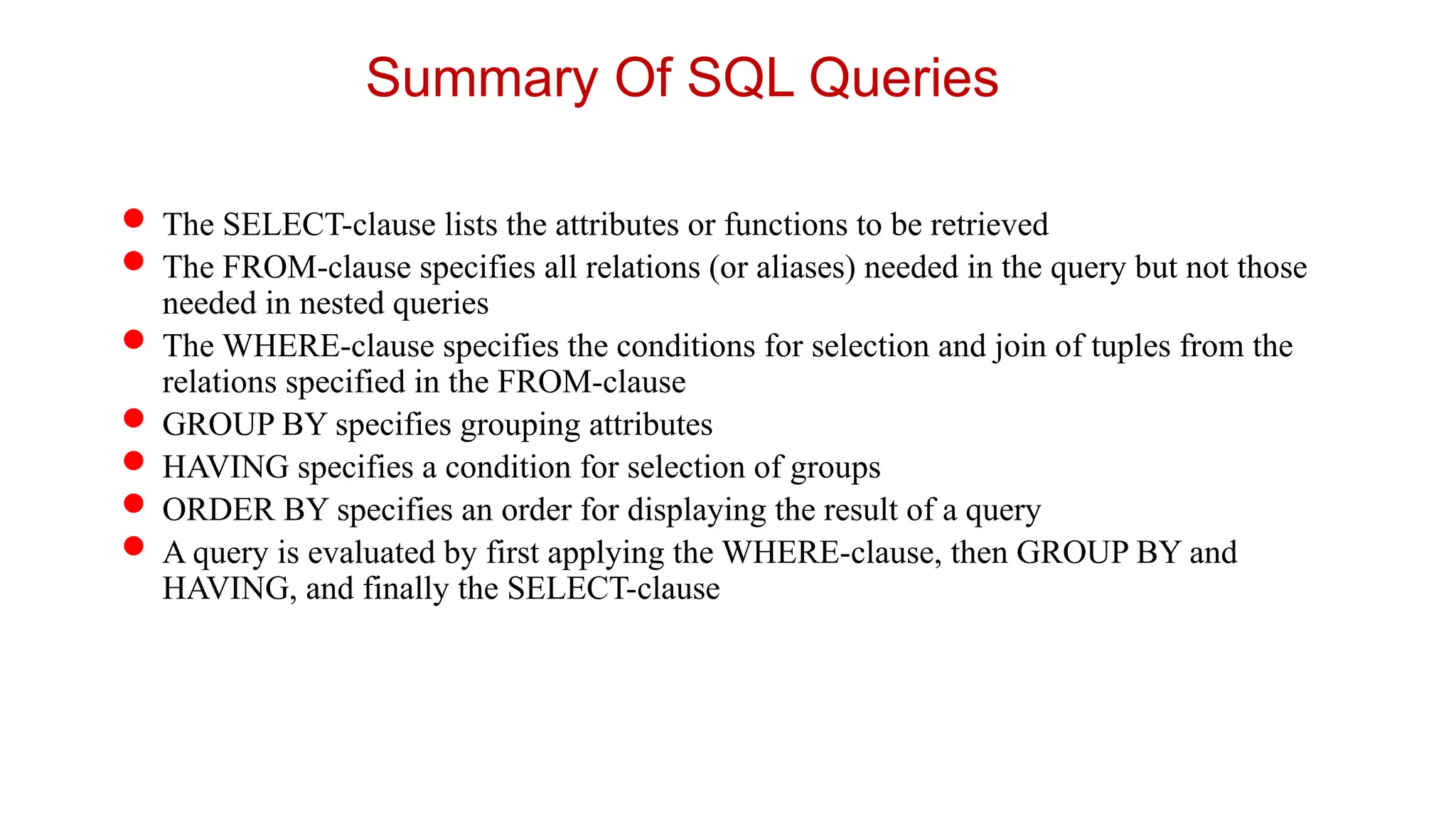 Summary Of SQL Queries

- The SELECT-clause lists the attributes or functions to be retrieved
- The FROM-clause specifies all relations (or aliases) needed in the query but not those needed in nested queries
- The WHERE-clause specifies the conditions for selection and join of tuples from the relations specified in the FROM-clause
- GROUP BY specifies grouping attributes
- HAVING specifies a condition for selection of groups
- ORDER BY specifies an order for displaying the result of a query
- A query is evaluated by first applying the WHERE-clause, then GROUP BY and HAVING, and finally the SELECT-clause